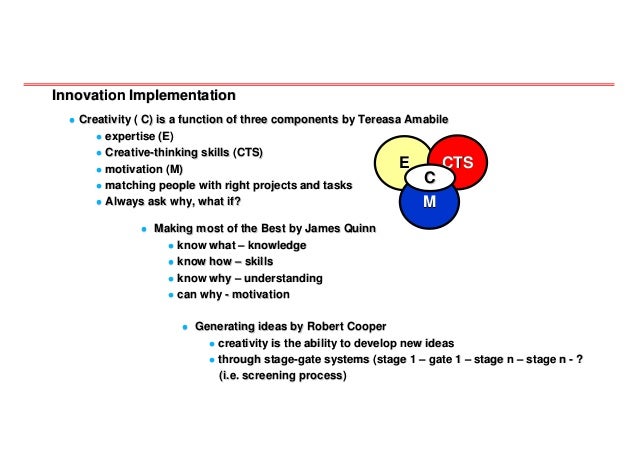 Innovation Implementation

- Creativity ( C) is a function of three components by Tereasa Amabile
  - expertise (E)
  - Creative-thinking skills (CTS)
  - motivation (M)
  - matching people with right projects and tasks
  - Always ask why, what if?

E
CTS
C
M

- Making most of the Best by James Quinn
  - know what – knowledge
  - know how – skills
  - know why – understanding
  - can why - motivation

- Generating ideas by Robert Cooper
  - creativity is the ability to develop new ideas
  - through stage-gate systems (stage 1 – gate 1 – stage n – stage n - ? (i.e. screening process)